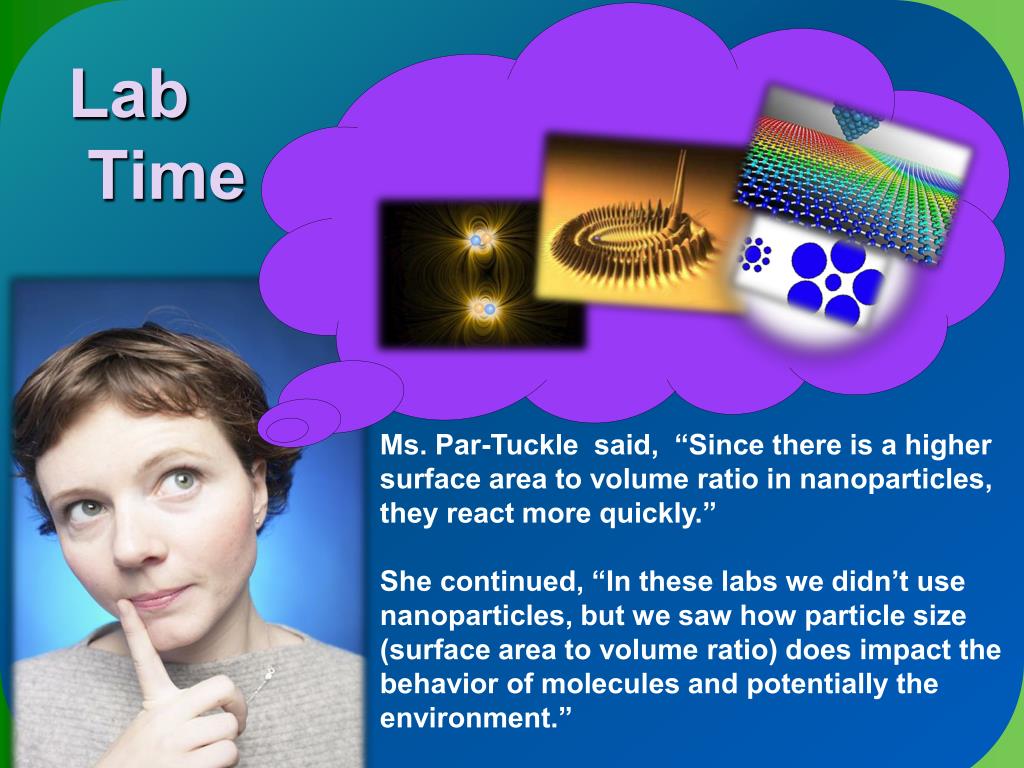 Lab Time

Ms. Par-Tuckle said, “Since there is a higher surface area to volume ratio in nanoparticles, they react more quickly.”

She continued, “In these labs we didn’t use nanoparticles, but we saw how particle size (surface area to volume ratio) does impact the behavior of molecules and potentially the environment.”